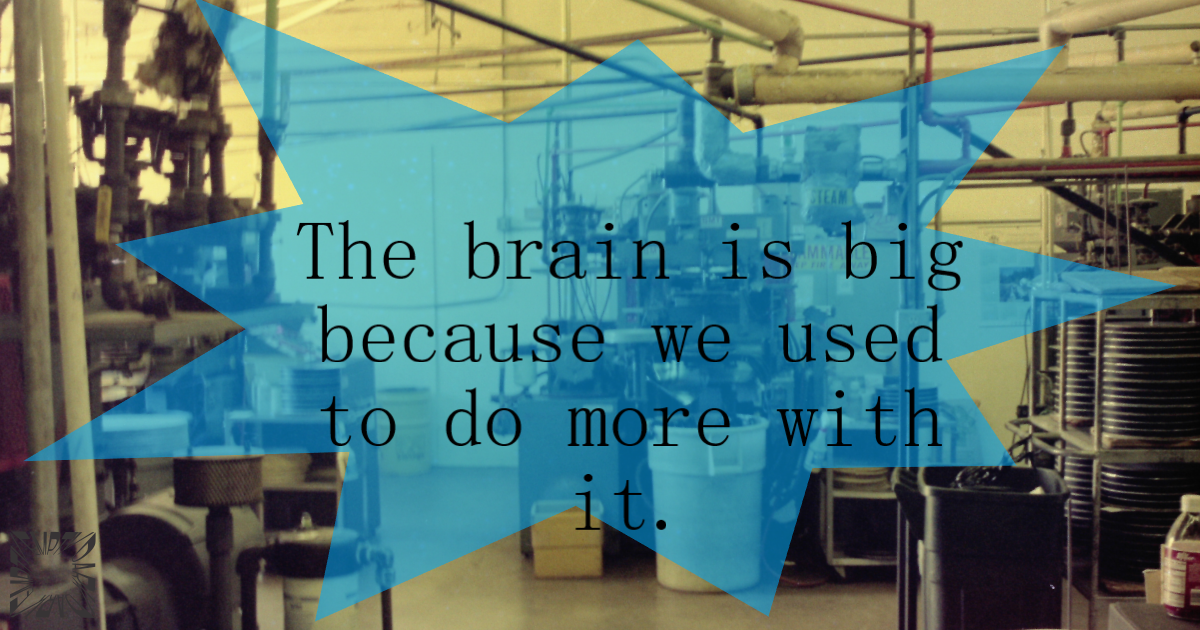 The brain is big because we used to do more with it.